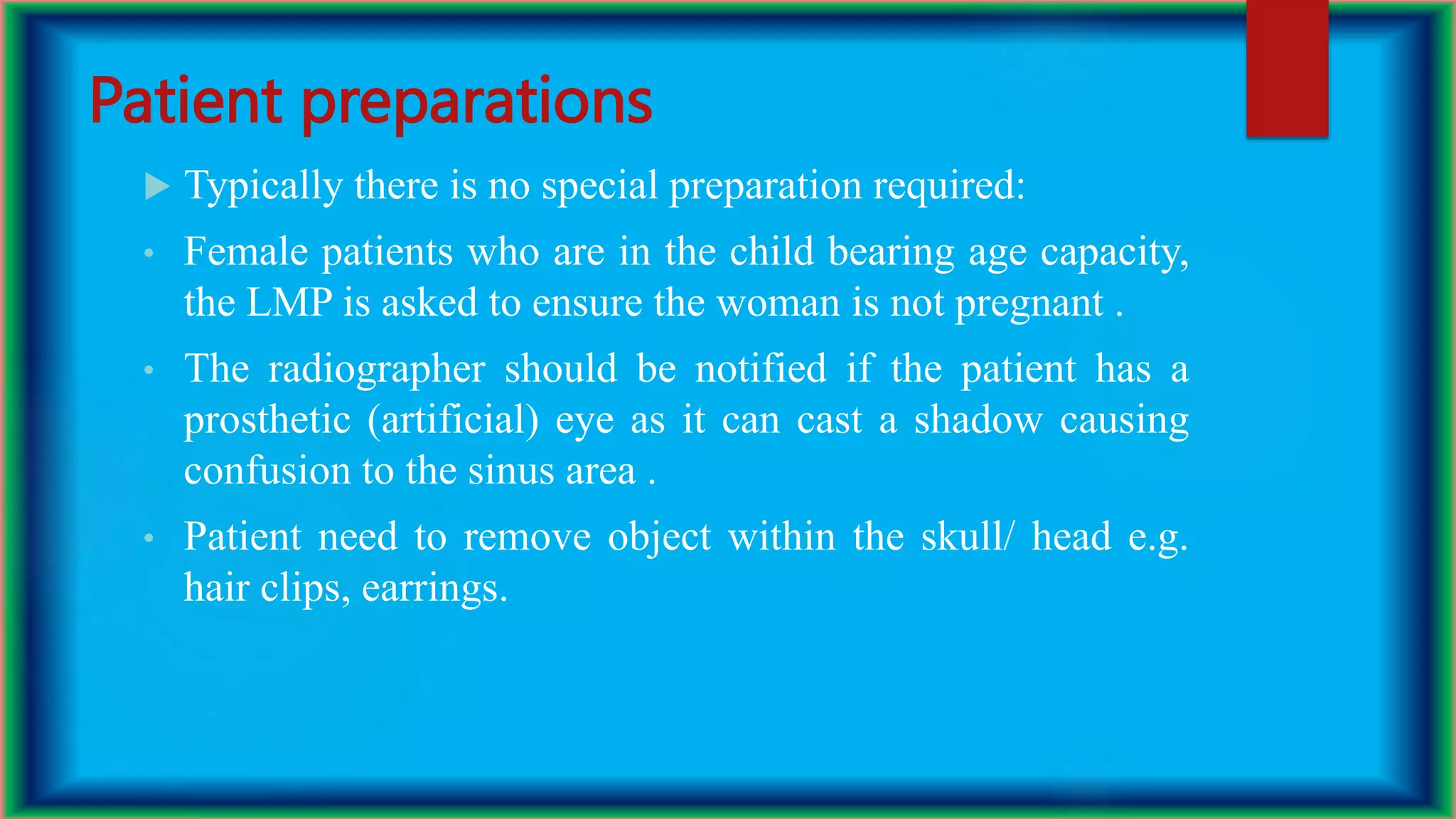 Patient preparations

▶ Typically there is no special preparation required:

• Female patients who are in the child bearing age capacity, the LMP is asked to ensure the woman is not pregnant .

• The radiographer should be notified if the patient has a prosthetic (artificial) eye as it can cast a shadow causing confusion to the sinus area .

• Patient need to remove object within the skull/ head e.g. hair clips, earrings.